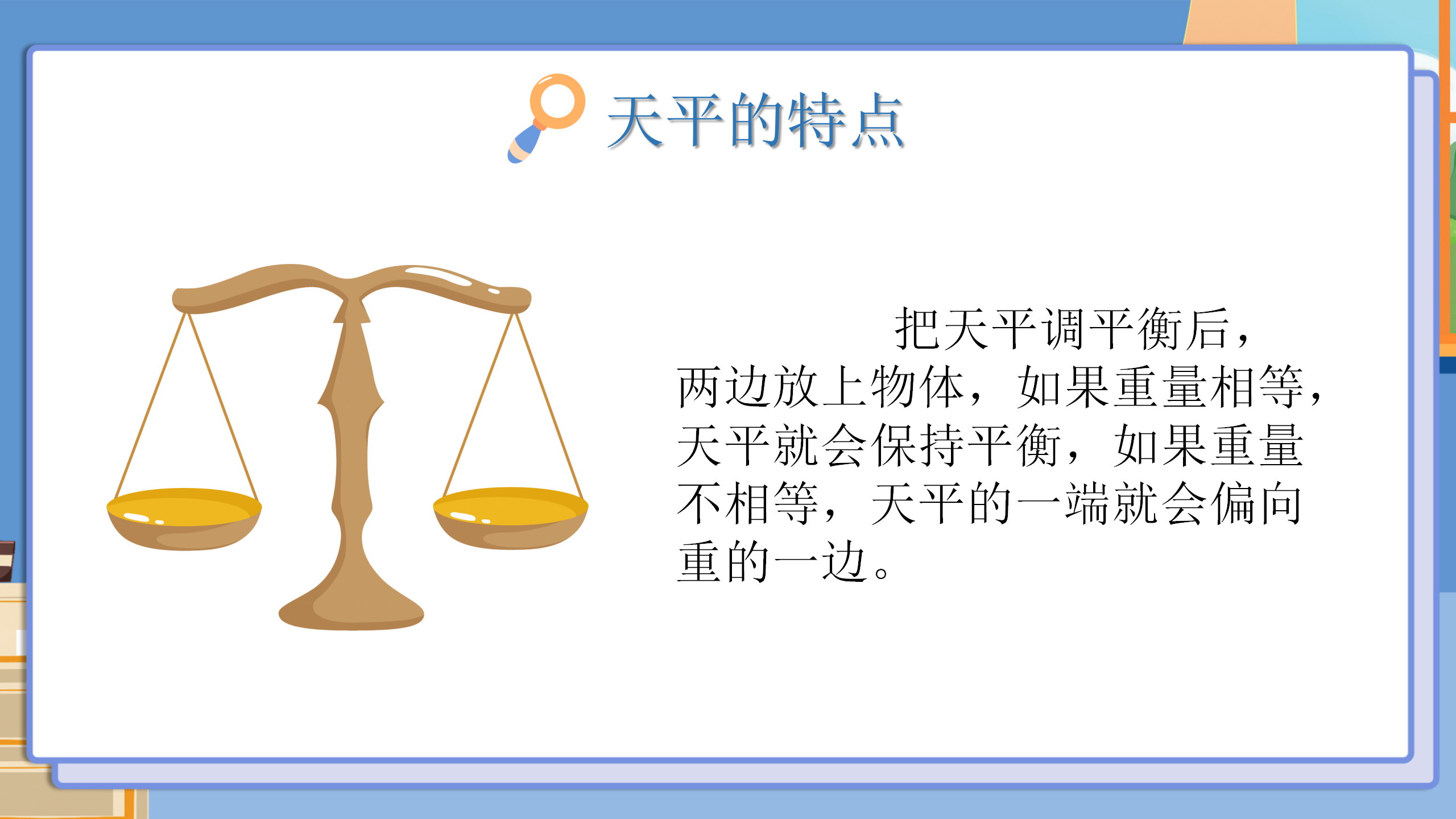 天平的特点

把天平调平衡后，两边放上物体，如果重量相等，天平就会保持平衡，如果重量不相等，天平的一端就会偏向重的一边。